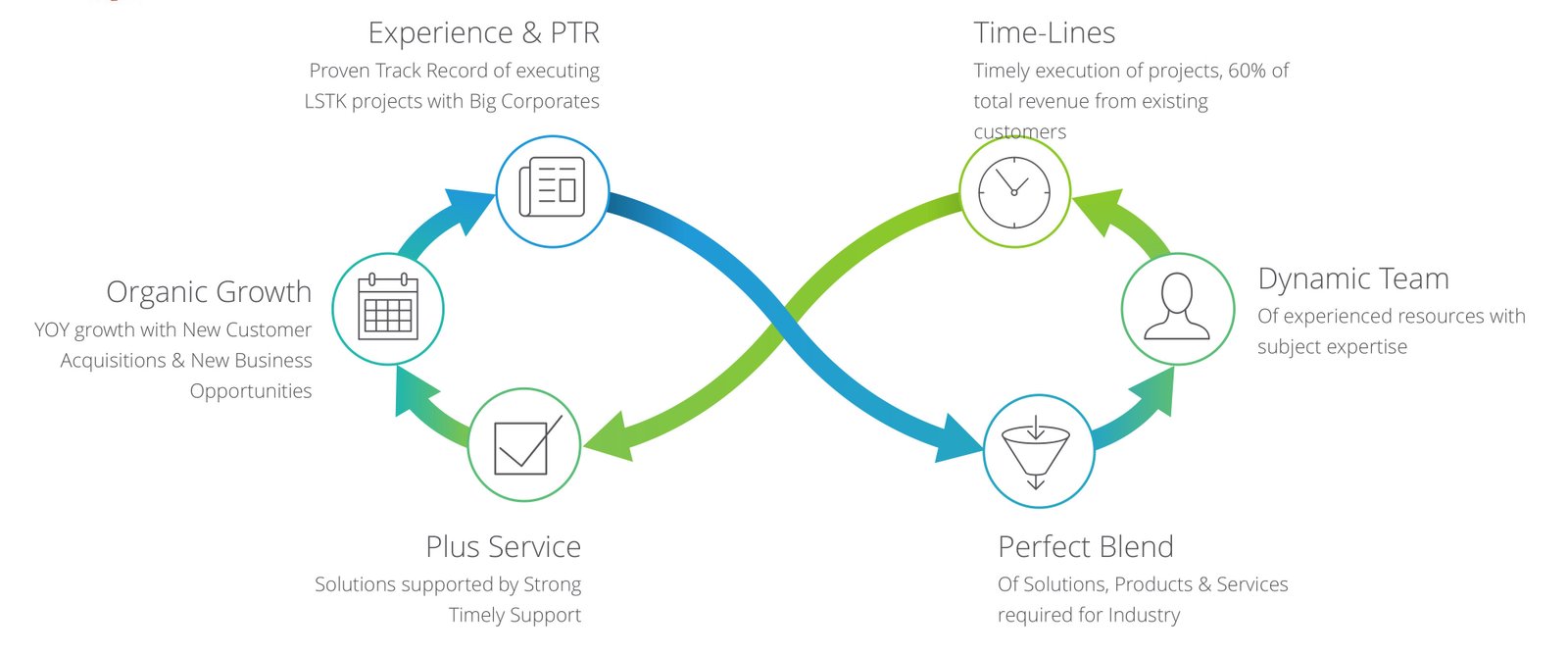 Experience & PTR
Proven Track Record of executing LSTK projects with Big Corporates

Time-Lines
Timely execution of projects, 60% of total revenue from existing customers

Organic Growth
YOY growth with New Customer Acquisitions & New Business Opportunities

Dynamic Team
Of experienced resources with subject expertise

Plus Service
Solutions supported by Strong Timely Support

Perfect Blend
Of Solutions, Products & Services required for Industry